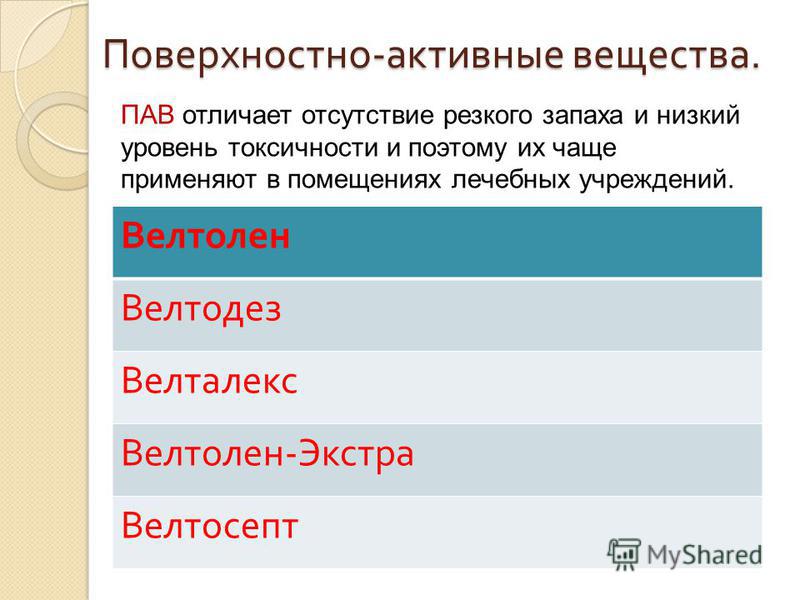 Поверхностно-активные вещества.

ПАВ отличает отсутствие резкого запаха и низкий уровень токсичности и поэтому их чаще применяют в помещениях лечебных учреждений.

| Велтолен |
|---|
| Велтодез |
| Велталекс |
| Велтолен-Экстра |
| Велтосепт |

MyShared